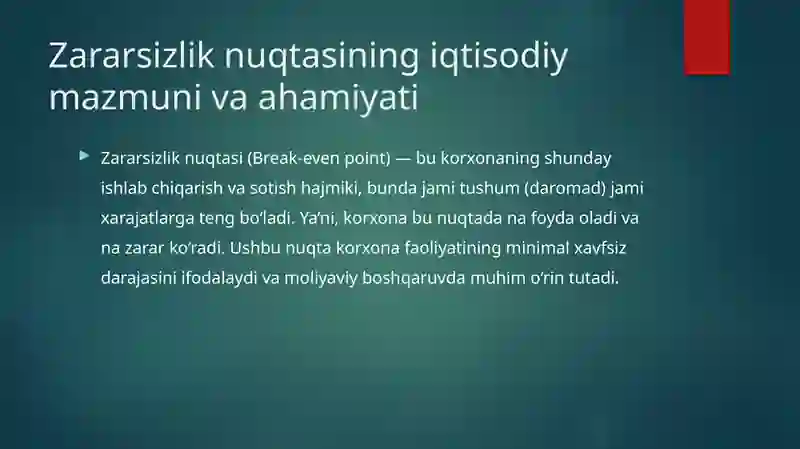 Zararsizlik nuqtasining iqtisodiy mazmuni va ahamiyati

Zararsizlik nuqtasi (Break-even point) — bu korxonaning shunday ishlab chiqarish va sotish hajmiki, bunda jami tushum (daromad) jami xarajatlarga teng bo‘ladi. Ya’ni, korxona bu nuqtada na foyda oladi va na zarar ko‘radi. Ushbu nuqta korxona faoliyatining minimal xavfsiz darajasini ifodalaydi va moliyaviy boshqaruvda muhim o‘rin tutadi.